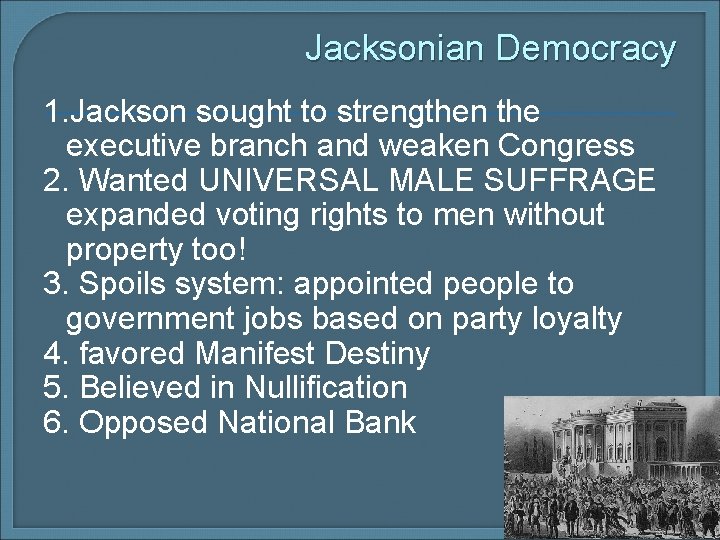 Jacksonian Democracy

1.Jackson sought to strengthen the executive branch and weaken Congress
2. Wanted UNIVERSAL MALE SUFFRAGE expanded voting rights to men without property too!
3. Spoils system: appointed people to government jobs based on party loyalty
4. favored Manifest Destiny
5. Believed in Nullification
6. Opposed National Bank